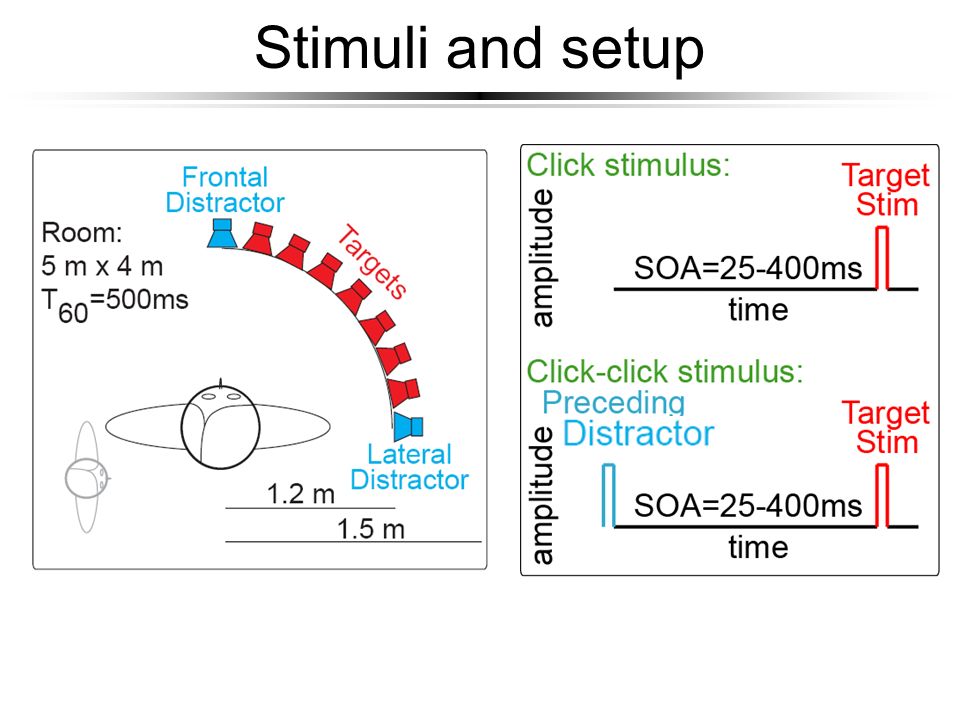 Stimuli and setup

Frontal Distractor

Room:
5 m x 4 m
$T_{60}$=500ms

Targets

Lateral Distractor

1.2 m

1.5 m

Click stimulus:

Target Stim

amplitude

SOA=25-400ms

time

Click-click stimulus:

Preceding Distractor

Target Stim

amplitude

SOA=25-400ms

time